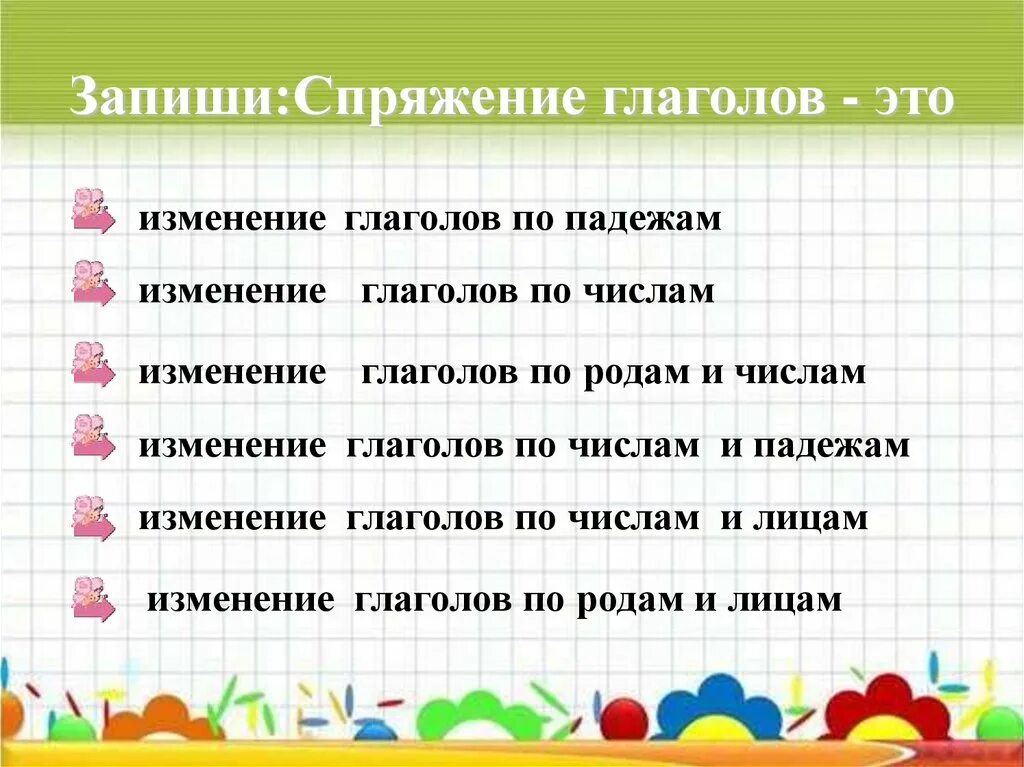 Запиши:Спряжение глаголов - это

изменение глаголов по падежам

изменение глаголов по числам

изменение глаголов по родам и числам

изменение глаголов по числам и падежам

изменение глаголов по числам и лицам

изменение глаголов по родам и лицам